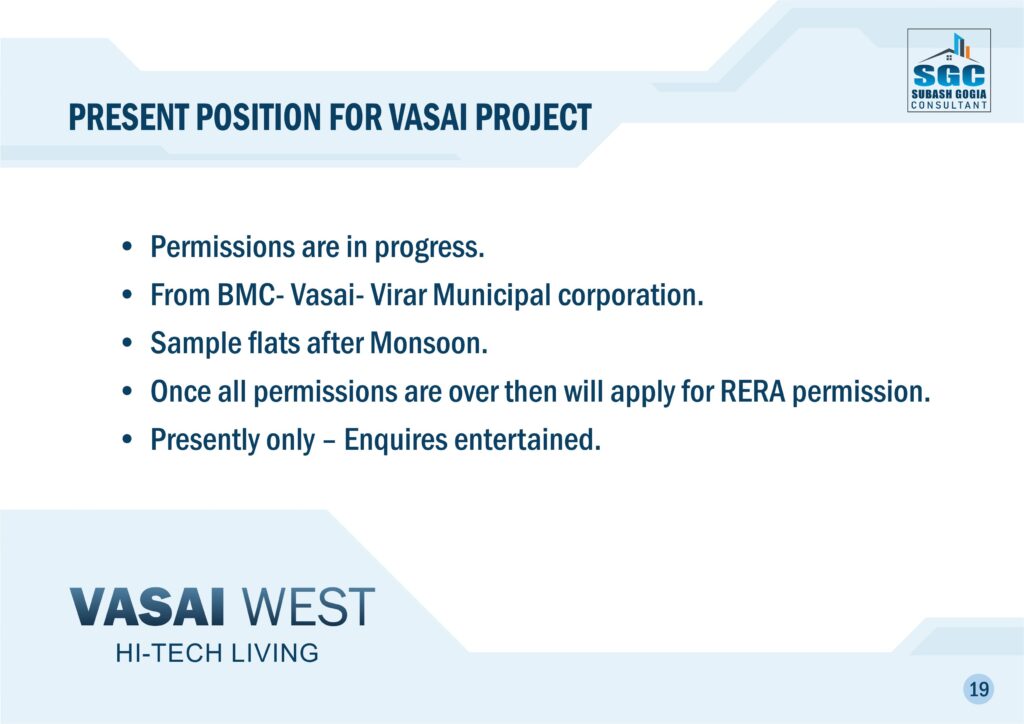 SGC
SUBASH GOGIA
CONSULTANT

PRESENT POSITION FOR VASAI PROJECT

• Permissions are in progress.
• From BMC- Vasai- Virar Municipal corporation.
• Sample flats after Monsoon.
• Once all permissions are over then will apply for RERA permission.
• Presently only – Enquires entertained.

VASAI WEST
HI-TECH LIVING

19